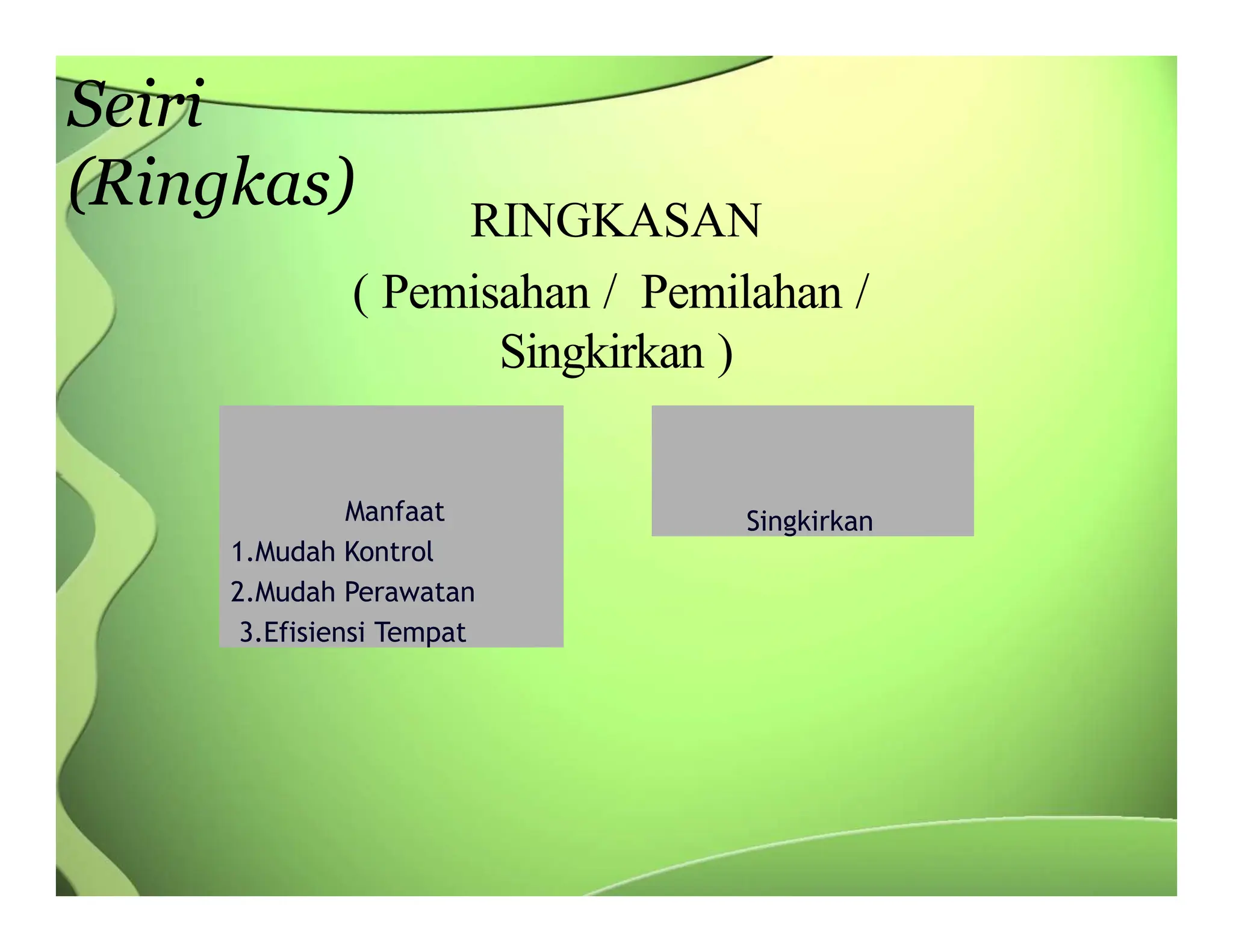 Seiri (Ringkas)

RINGKASAN

( Pemisahan / Pemilahan / Singkirkan )

Manfaat
1.Mudah Kontrol
2.Mudah Perawatan
3.Efisiensi Tempat

Singkirkan